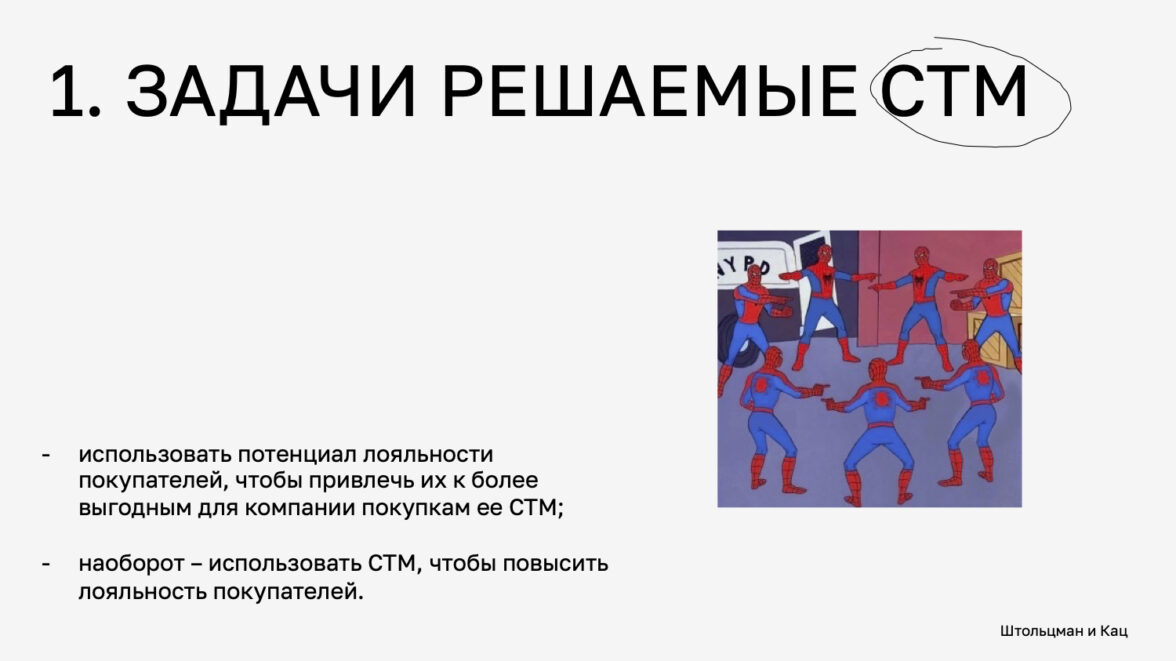 1. ЗАДАЧИ РЕШАЕМЫЕ СТМ

NYPD

- использовать потенциал лояльности покупателей, чтобы привлечь их к более выгодным для компании покупкам ее СТМ;

- наоборот – использовать СТМ, чтобы повысить лояльность покупателей.

Штольцман и Кац